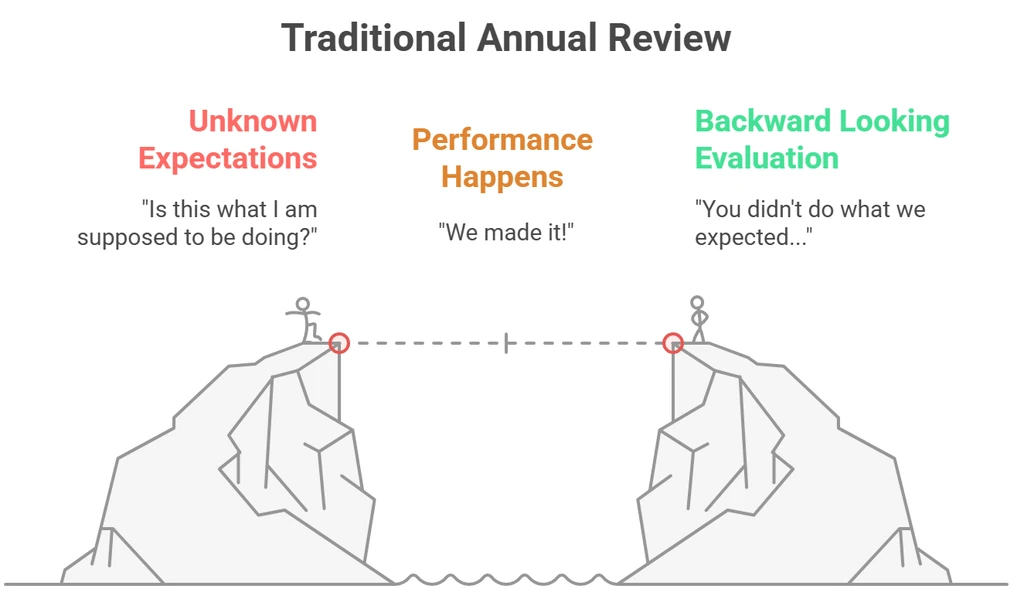 Traditional Annual Review

Unknown Expectations

"Is this what I am supposed to be doing?"

Performance Happens

"We made it!"

Backward Looking Evaluation

"You didn't do what we expected..."